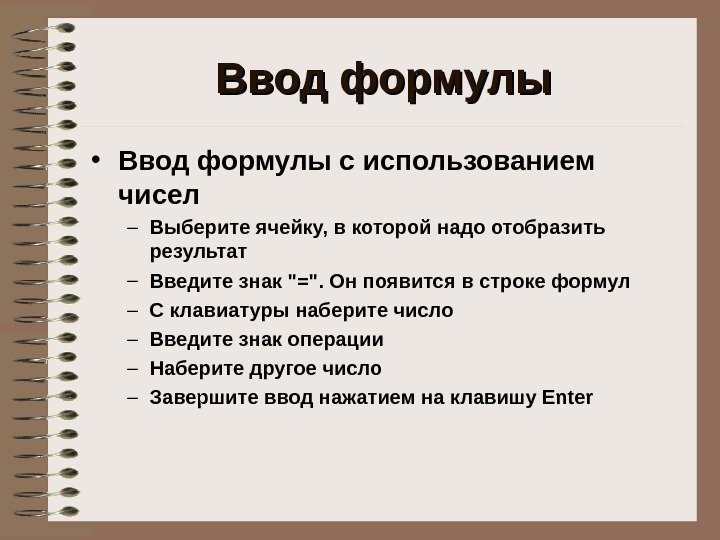 Ввод формулы

• Ввод формулы с использованием чисел
– Выберите ячейку, в которой надо отобразить результат
– Введите знак "=". Он появится в строке формул
– С клавиатуры наберите число
– Введите знак операции
– Наберите другое число
– Завершите ввод нажатием на клавишу Enter